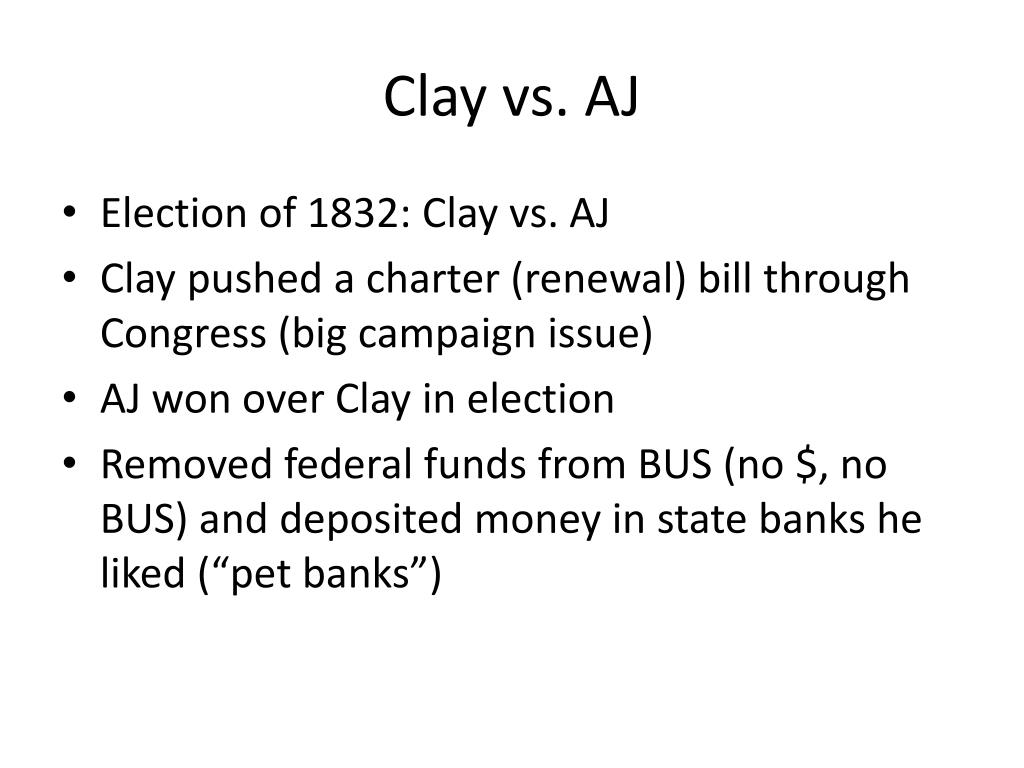 Clay vs. AJ

• Election of 1832: Clay vs. AJ
• Clay pushed a charter (renewal) bill through Congress (big campaign issue)
• AJ won over Clay in election
• Removed federal funds from BUS (no \$, no BUS) and deposited money in state banks he liked (“pet banks”)